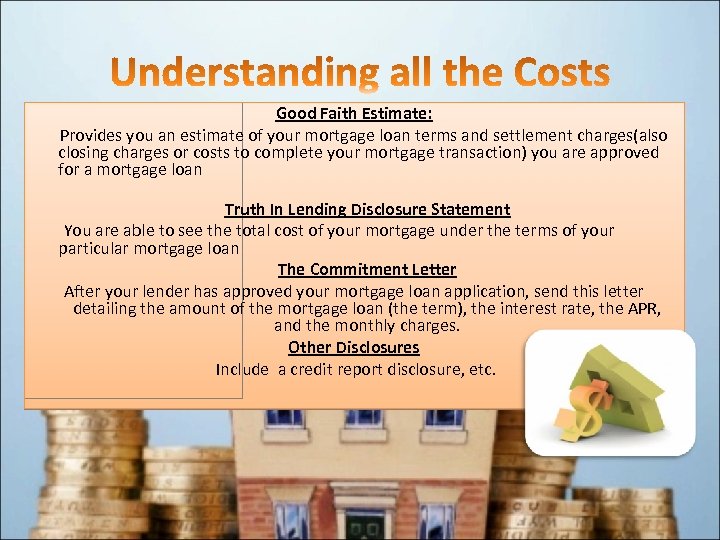 Understanding all the Costs

Good Faith Estimate:

Provides you an estimate of your mortgage loan terms and settlement charges(also closing charges or costs to complete your mortgage transaction) you are approved for a mortgage loan

Truth In Lending Disclosure Statement

You are able to see the total cost of your mortgage under the terms of your particular mortgage loan

The Commitment Letter

After your lender has approved your mortgage loan application, send this letter detailing the amount of the mortgage loan (the term), the interest rate, the APR, and the monthly charges.

Other Disclosures

Include a credit report disclosure, etc.